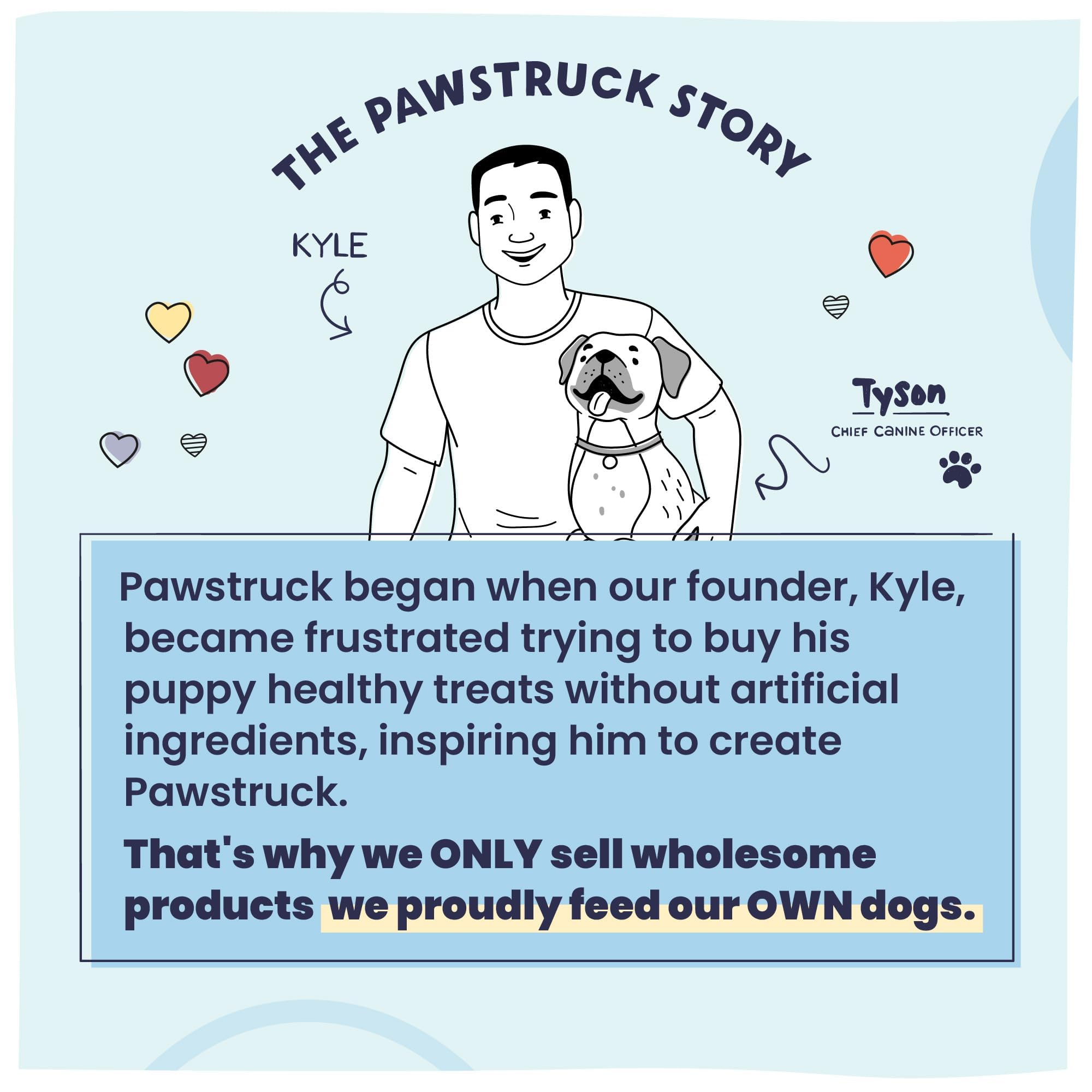 THE PAWSTRUCK STORY

KYLE

Tyson
CHIEF CANINE OFFICER

Pawstruck began when our founder, Kyle, became frustrated trying to buy his puppy healthy treats without artificial ingredients, inspiring him to create Pawstruck.

That's why we ONLY sell wholesome products we proudly feed our OWN dogs.